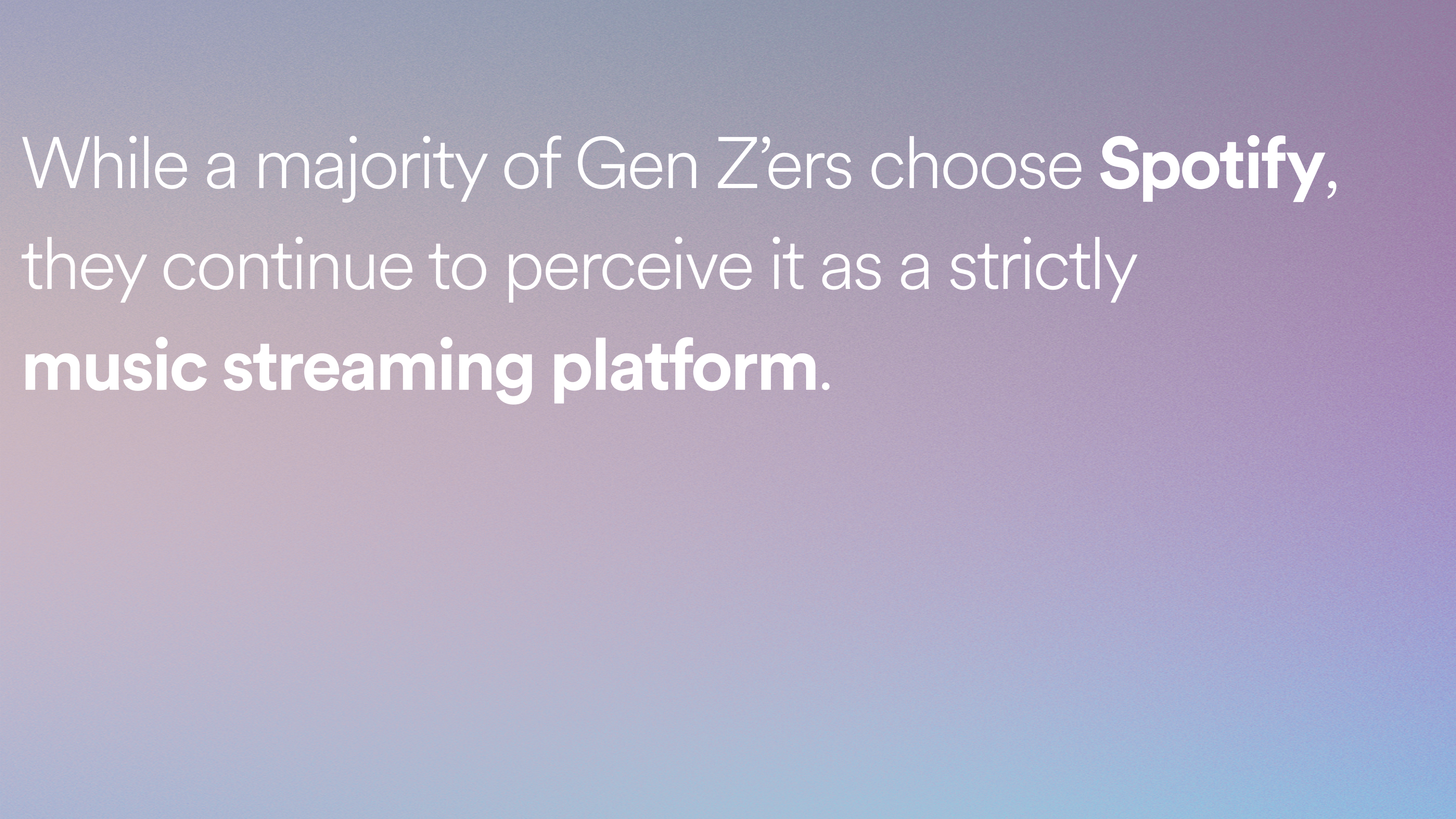 While a majority of Gen Z’ers choose Spotify, they continue to perceive it as a strictly music streaming platform.